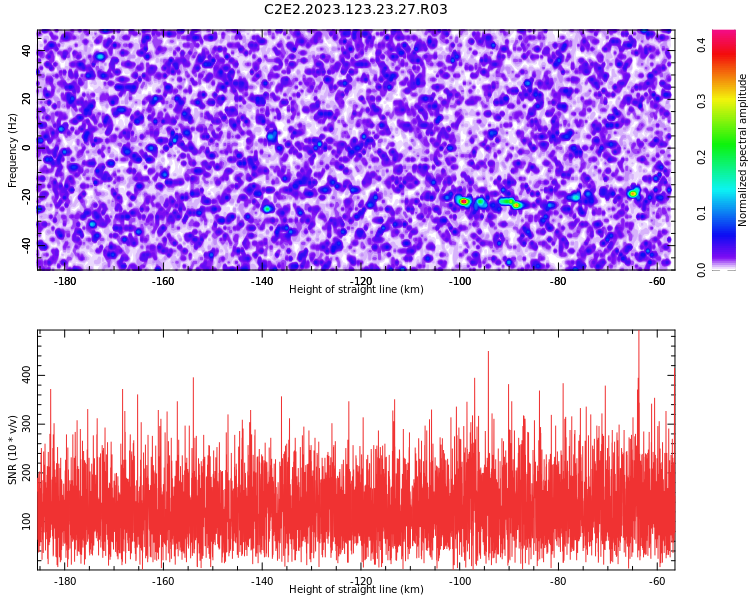 C2E2.2023.123.23.27.R03

Frequency (Hz)
40
20
0
-20
-40
-180
-160
-140
-120
-100
-80
-60
Height of straight line (km)

Normalized spectral amplitude
0.4
0.3
0.2
0.1
0.0

SNR (10 * v/v)
400
300
200
100
-180
-160
-140
-120
-100
-80
-60
Height of straight line (km)